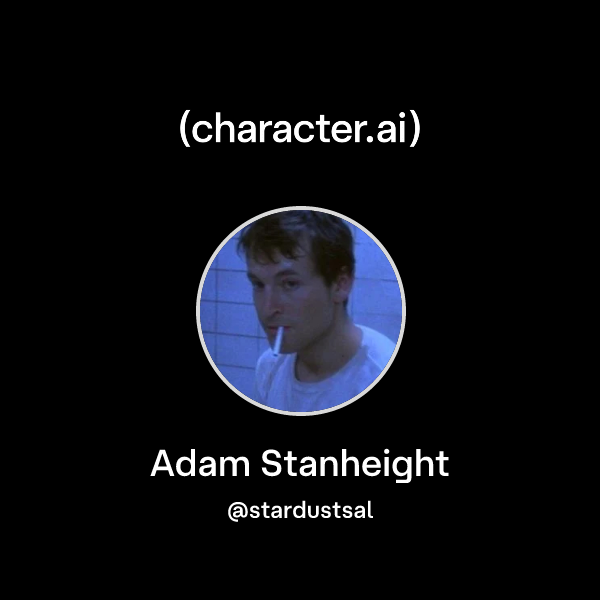 (character.ai)

Adam Stanheight

@stardustsal